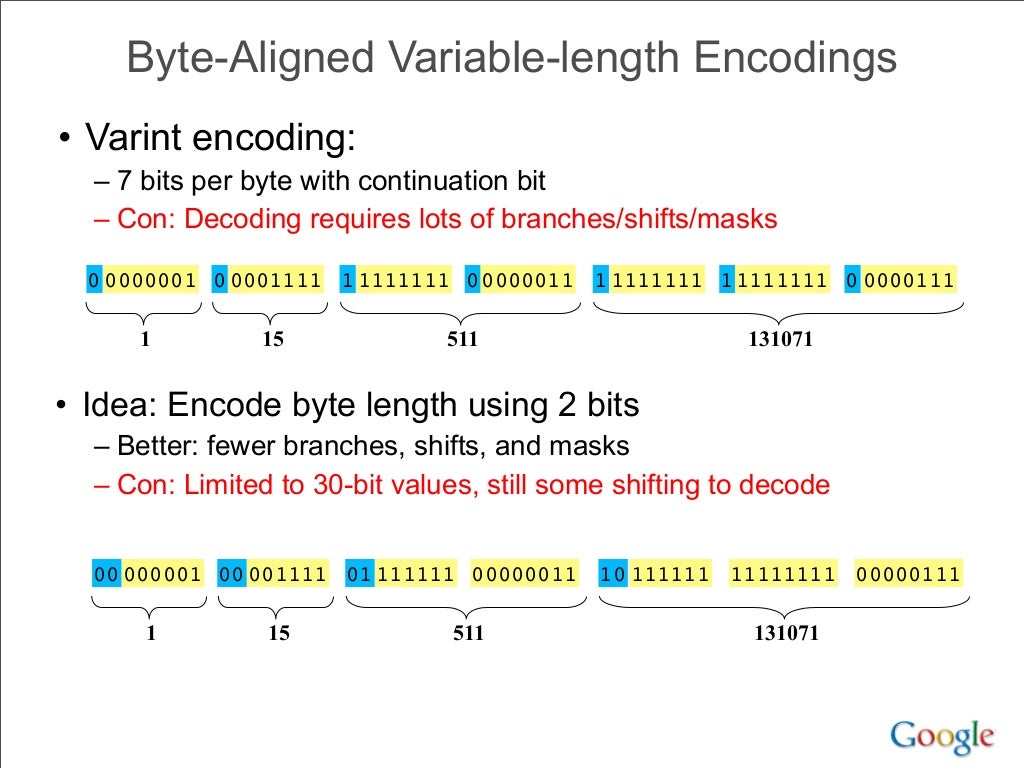 Byte-Aligned Variable-length Encodings

• Varint encoding:
– 7 bits per byte with continuation bit
– Con: Decoding requires lots of branches/shifts/masks

0 0000001 0 0001111 1 1111111 0 0000011 1 1111111 1 1111111 0 0000111

1 15 511 131071

• Idea: Encode byte length using 2 bits
– Better: fewer branches, shifts, and masks
– Con: Limited to 30-bit values, still some shifting to decode

00 000001 00 001111 01 111111 00000011 10 111111 11111111 00000111

1 15 511 131071

Google